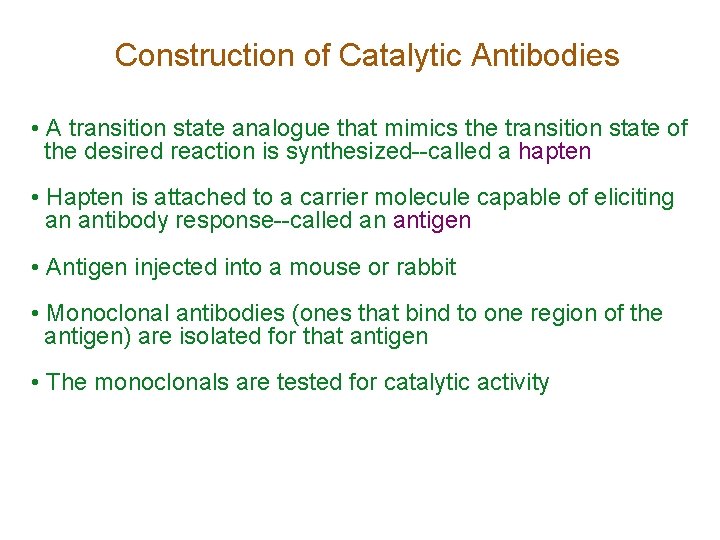 Construction of Catalytic Antibodies

• A transition state analogue that mimics the transition state of the desired reaction is synthesized--called a hapten

• Hapten is attached to a carrier molecule capable of eliciting an antibody response--called an antigen

• Antigen injected into a mouse or rabbit

• Monoclonal antibodies (ones that bind to one region of the antigen) are isolated for that antigen

• The monoclonals are tested for catalytic activity